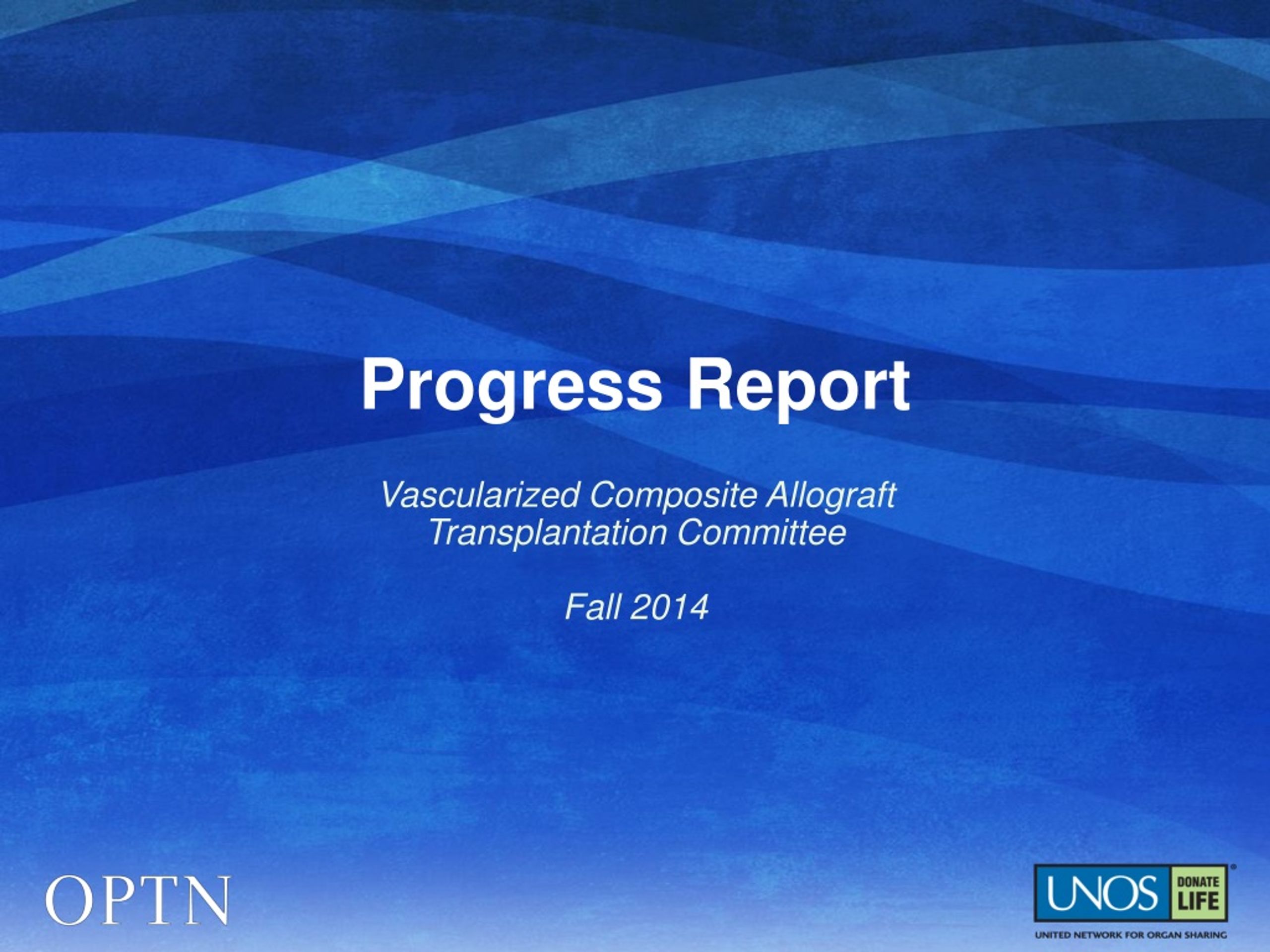 Progress Report

Vascularized Composite Allograft Transplantation Committee

Fall 2014

OPTN

UNOS DONATE LIFE

UNITED NETWORK FOR ORGAN SHARING